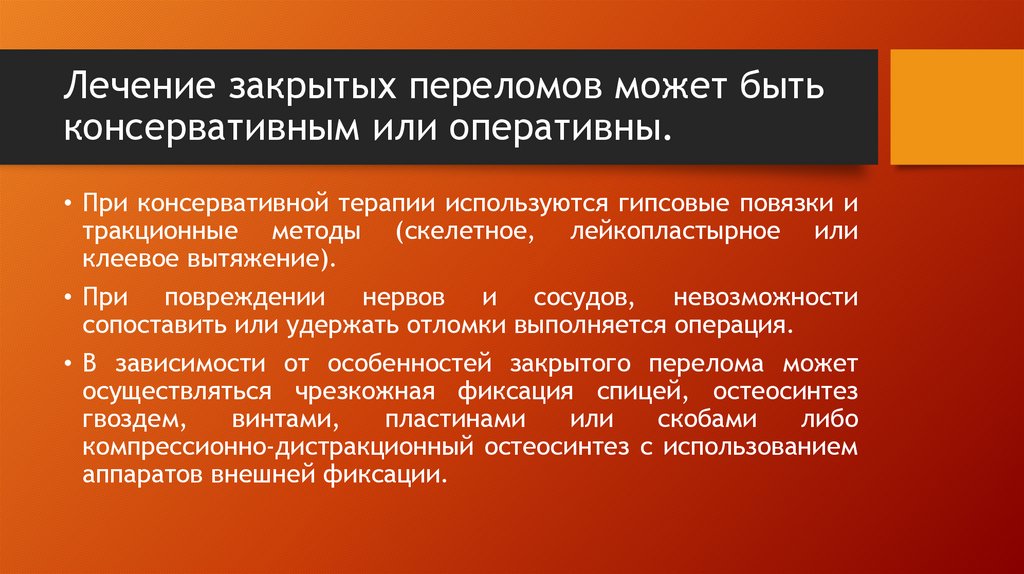 Лечение закрытых переломов может быть консервативным или оперативны.

• При консервативной терапии используются гипсовые повязки и тракционные методы (скелетное, лейкопластырное или клеевое вытяжение).

• При повреждении нервов и сосудов, невозможности сопоставить или удержать отломки выполняется операция.

• В зависимости от особенностей закрытого перелома может осуществляться чрезкожная фиксация спицей, остеосинтез гвоздем, винтами, пластинами или скобами либо компрессионно-дистракционный остеосинтез с использованием аппаратов внешней фиксации.